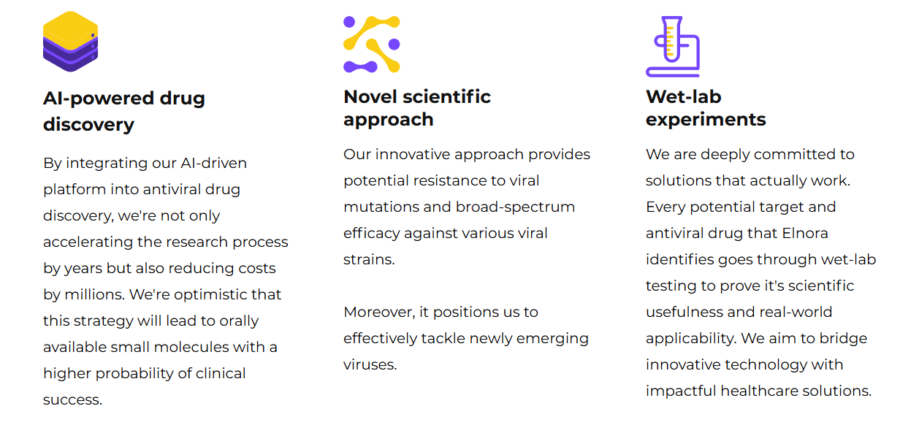 AI-powered drug discovery

By integrating our AI-driven platform into antiviral drug discovery, we're not only accelerating the research process by years but also reducing costs by millions. We're optimistic that this strategy will lead to orally available small molecules with a higher probability of clinical success.

Novel scientific approach

Our innovative approach provides potential resistance to viral mutations and broad-spectrum efficacy against various viral strains.

Moreover, it positions us to effectively tackle newly emerging viruses.

Wet-lab experiments

We are deeply committed to solutions that actually work. Every potential target and antiviral drug that Elnora identifies goes through wet-lab testing to prove it's scientific usefulness and real-world applicability. We aim to bridge innovative technology with impactful healthcare solutions.